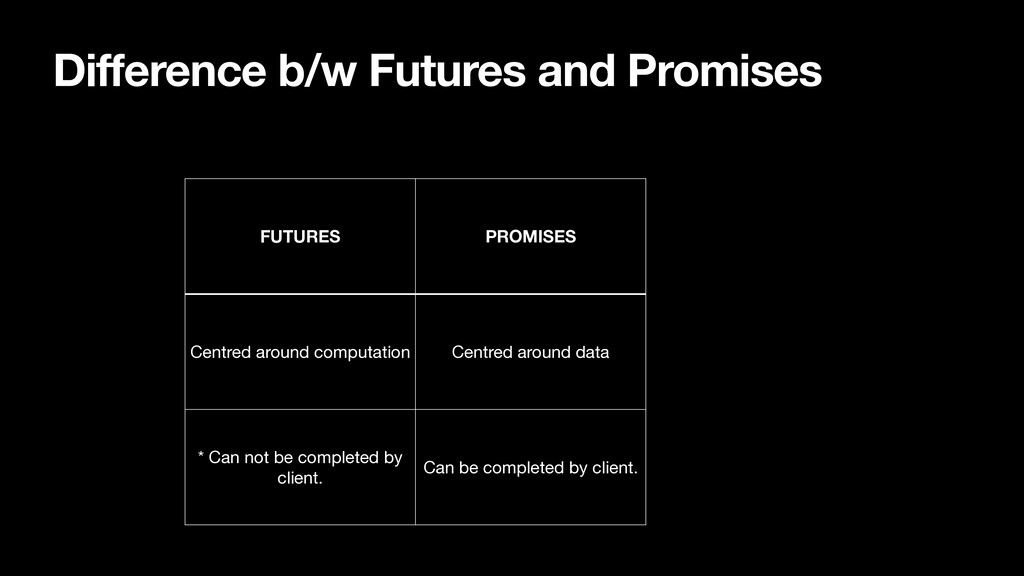 Difference b/w Futures and Promises

| FUTURES | PROMISES |
|---|---|
| Centred around computation | Centred around data |
| * Can not be completed by client. | Can be completed by client. |